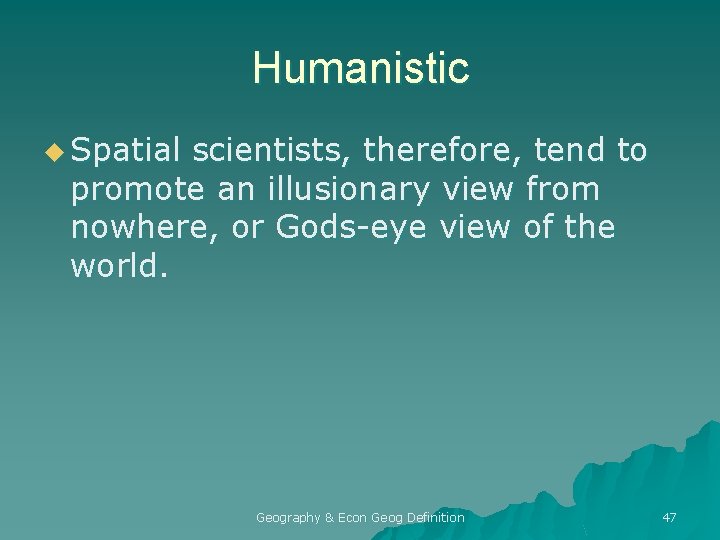 Humanistic

Spatial scientists, therefore, tend to promote an illusionary view from nowhere, or Gods-eye view of the world.

Geography & Econ Geog Definition

47